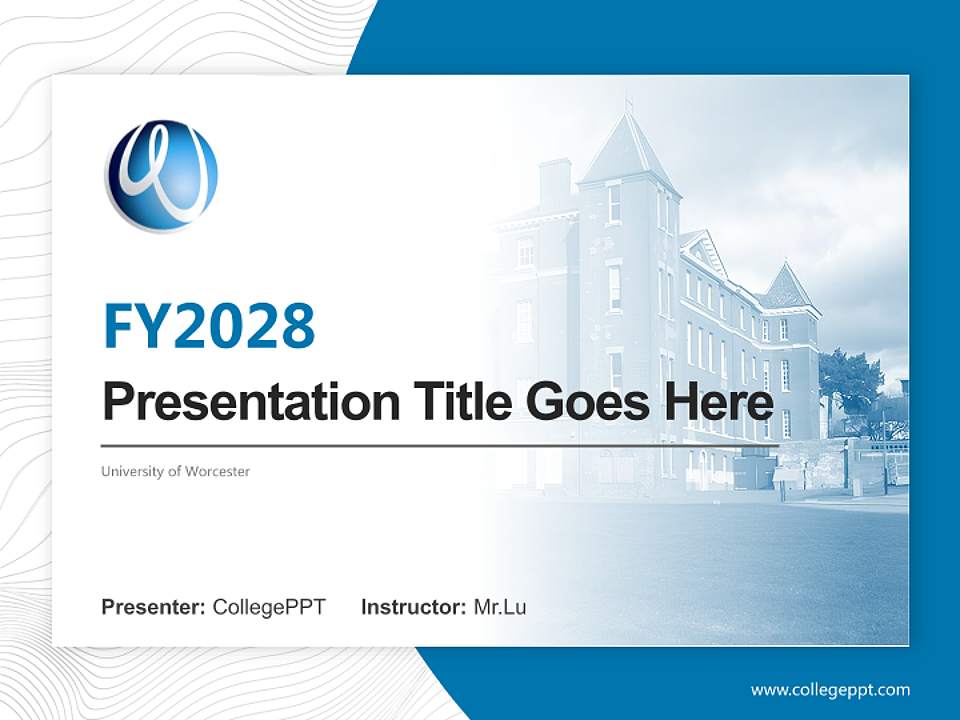 FY2028

Presentation Title Goes Here

University of Worcester

Presenter: CollegePPT Instructor: Mr.Lu

www.collegeppt.com